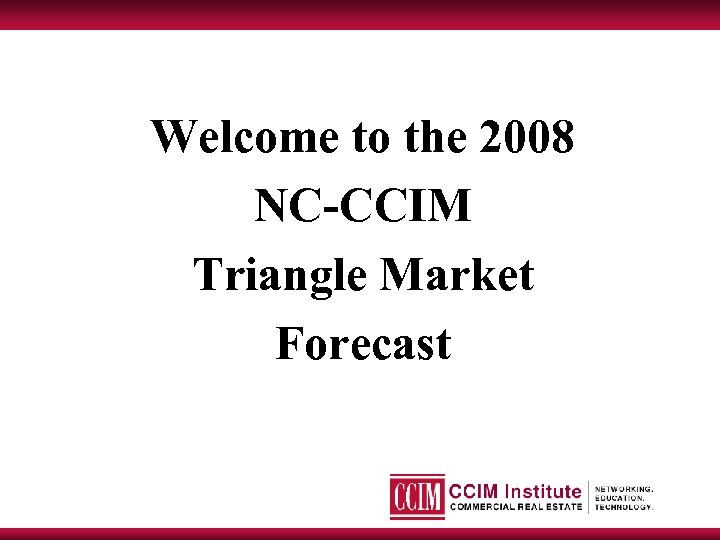 Welcome to the 2008
NC-CCIM
Triangle Market
Forecast

CCIM CCIM Institute
COMMERCIAL REAL ESTATE

NETWORKING.
EDUCATION.
TECHNOLOGY.